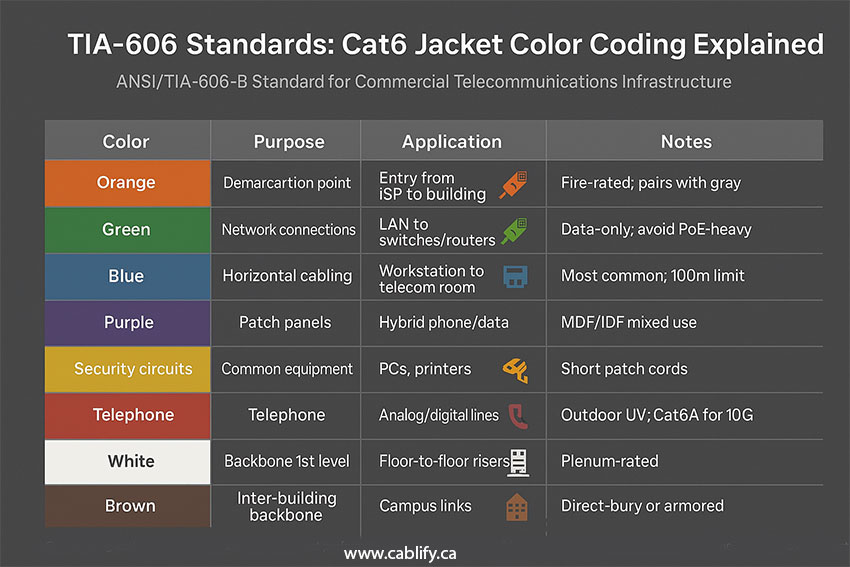 TIA-606 Standards: Cat6 Jacket Color Coding Explained

ANSI/TIA-606-B Standard for Commercial Telecommunications Infrastructure

| Color | Purpose | Application | Notes |
|---|---|---|---|
| Orange | Demarcartion point | Entry from iSP to building | Fire-rated; pairs with gray |
| Green | Network connections | LAN to switches/routers | Data-only; avoid PoE-heavy |
| Blue | Horizontal cabling | Workstation to telecom room | Most common; 100m limit |
| Purple | Patch panels | Hybrid phone/data | MDF/IDF mixed use |
| Security circuits | Common equipment | PCs, printers | Short patch cords |
| Telephone | Telephone | Analog/digital lines | Outdoor UV; Cat6A for 10G |
| White | Backbone 1st level | Floor-to-floor risers | Plenum-rated |
| Brown | Inter-building backbone | Campus links | Direct-bury or armored |

www.cablify.ca